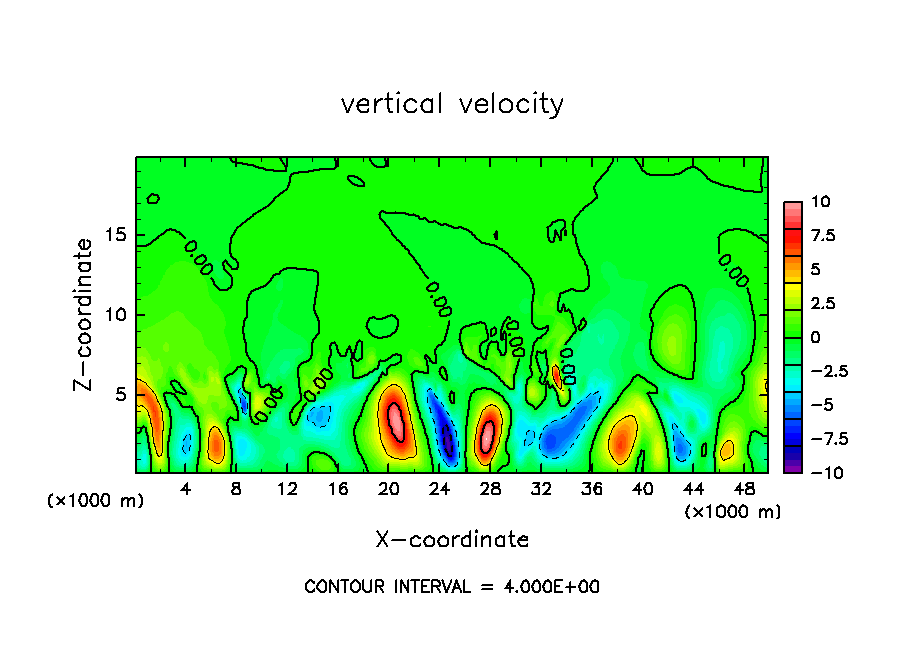 vertical velocity

Z-coordinate

15
10
5

(×1000 m)

4 8 12 16 20 24 28 32 36 40 44 48

(×1000 m)

X-coordinate

10
7.5
5
2.5
0
−2.5
−5
−7.5
−10

CONTOUR INTERVAL = 4.000E+00